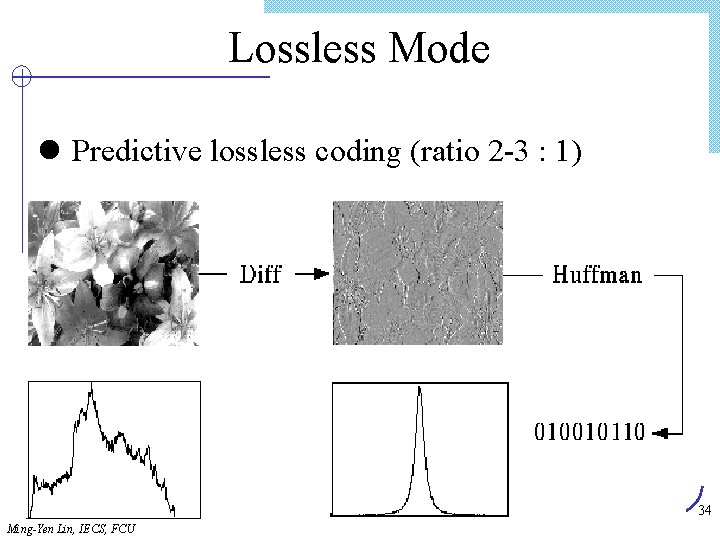 Lossless Mode

● Predictive lossless coding (ratio 2-3 : 1)

Diff

Huffman

010010110

Ming-Yen Lin, IECS, FCU

34